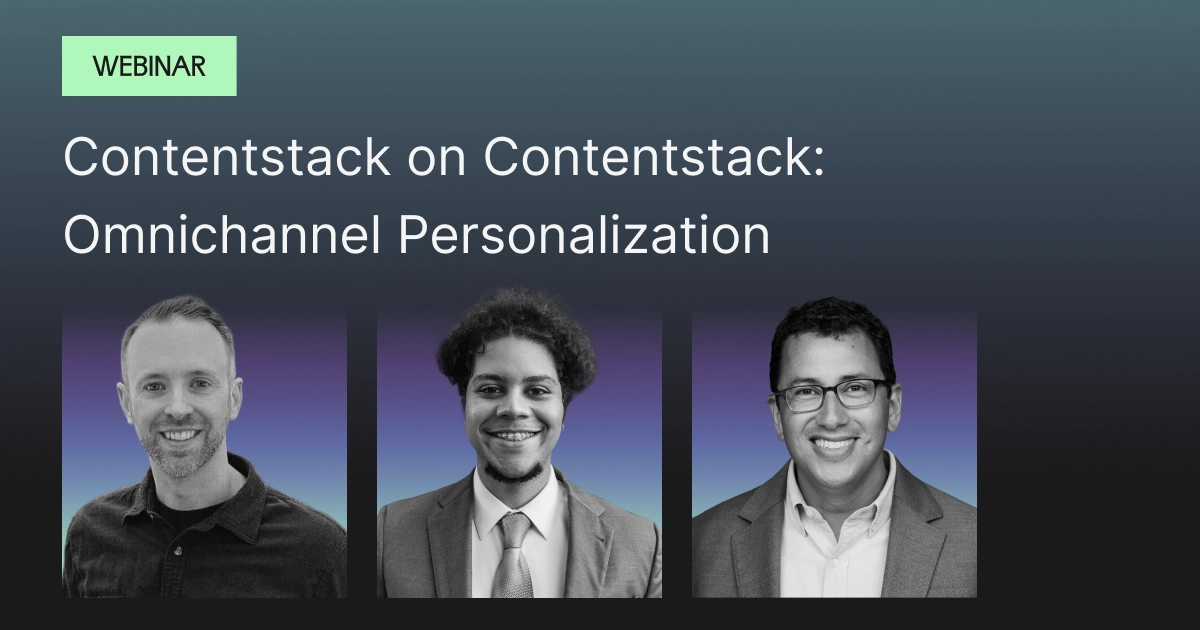 WEBINAR

Contentstack on Contentstack: Omnichannel Personalization